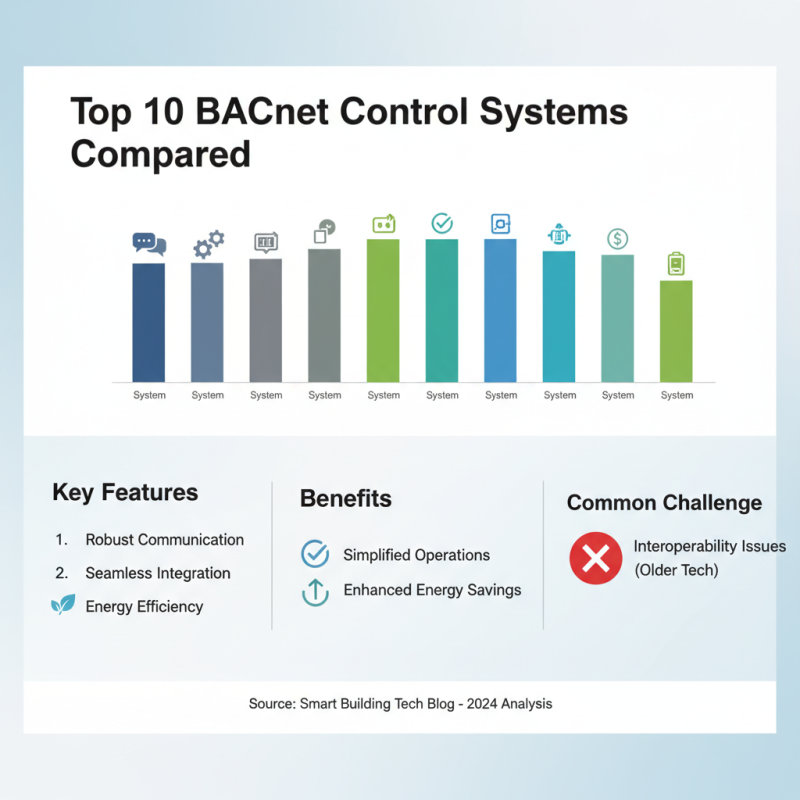 Top 10 BACnet Control Systems Compared

System System System System System System System System System System

Key Features

1. Robust Communication

2. Seamless Integration

Energy Efficiency

Benefits

Simplified Operations

Enhanced Energy Savings

Common Challenge

Interoperability Issues (Older Tech)

Source: Smart Building Tech Blog - 2024 Analysis